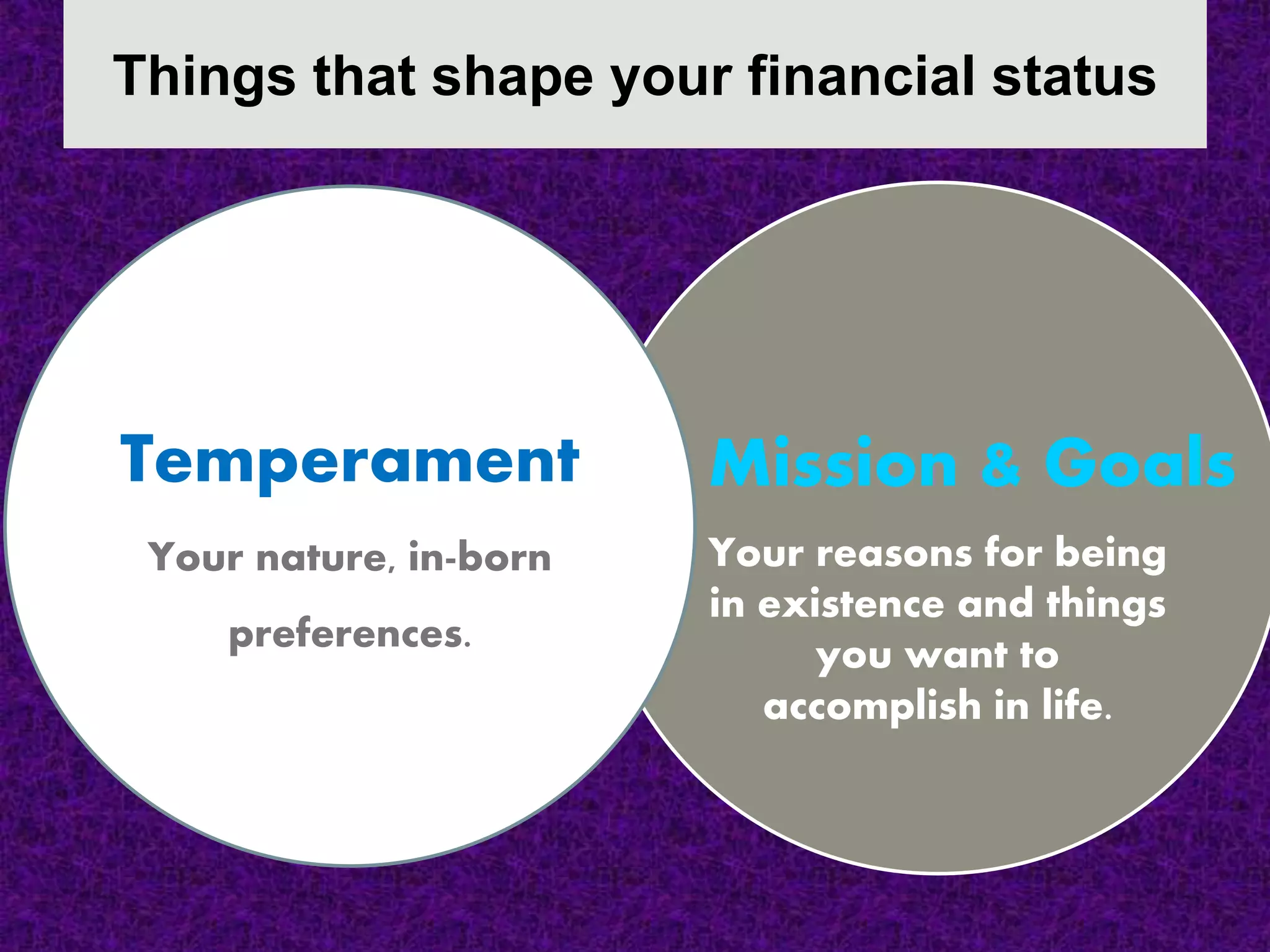 Things that shape your financial status

Temperament

Your nature, in-born preferences.

Mission & Goals

Your reasons for being in existence and things you want to accomplish in life.